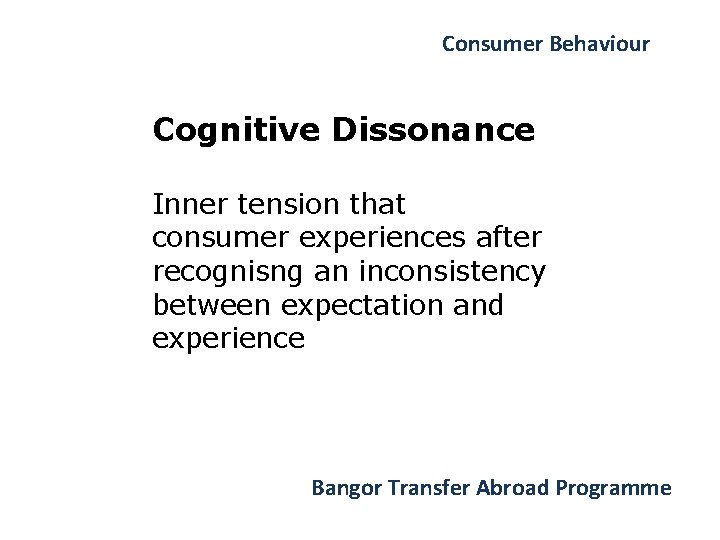 Consumer Behaviour

Cognitive Dissonance

Inner tension that consumer experiences after recognisng an inconsistency between expectation and experience

Bangor Transfer Abroad Programme